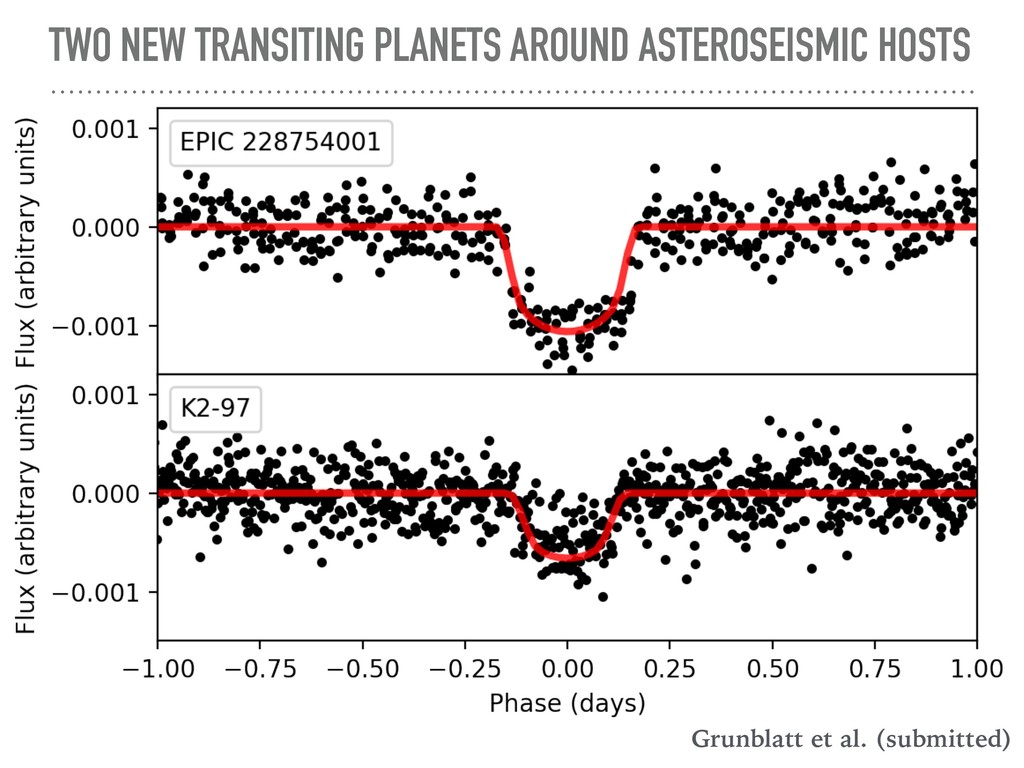 TWO NEW TRANSITING PLANETS AROUND ASTEROSEISMIC HOSTS

EPIC 228754001

Flux (arbitrary units)

0.001

0.000

−0.001

K2-97

Flux (arbitrary units)

0.001

0.000

−0.001

−1.00 −0.75 −0.50 −0.25 0.00 0.25 0.50 0.75 1.00

Phase (days)

Grunblatt et al. (submitted)